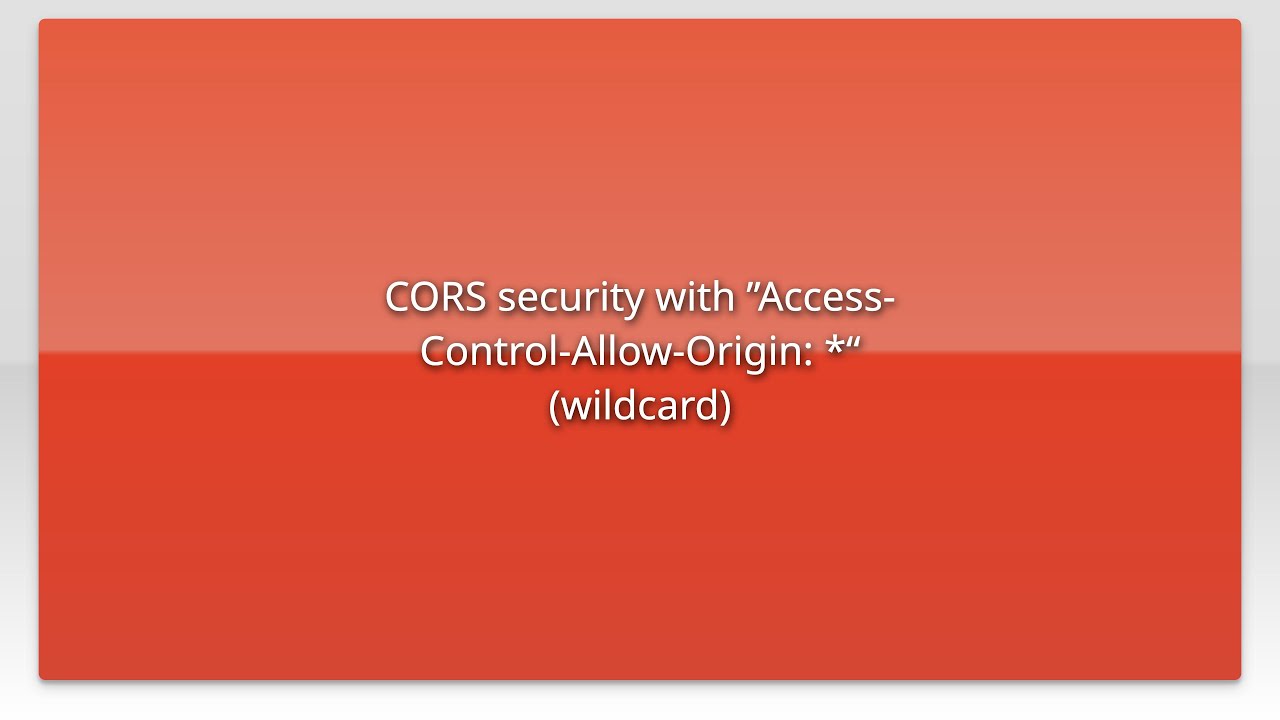 CORS security with ”Access-Control-Allow-Origin: *“ (wildcard)